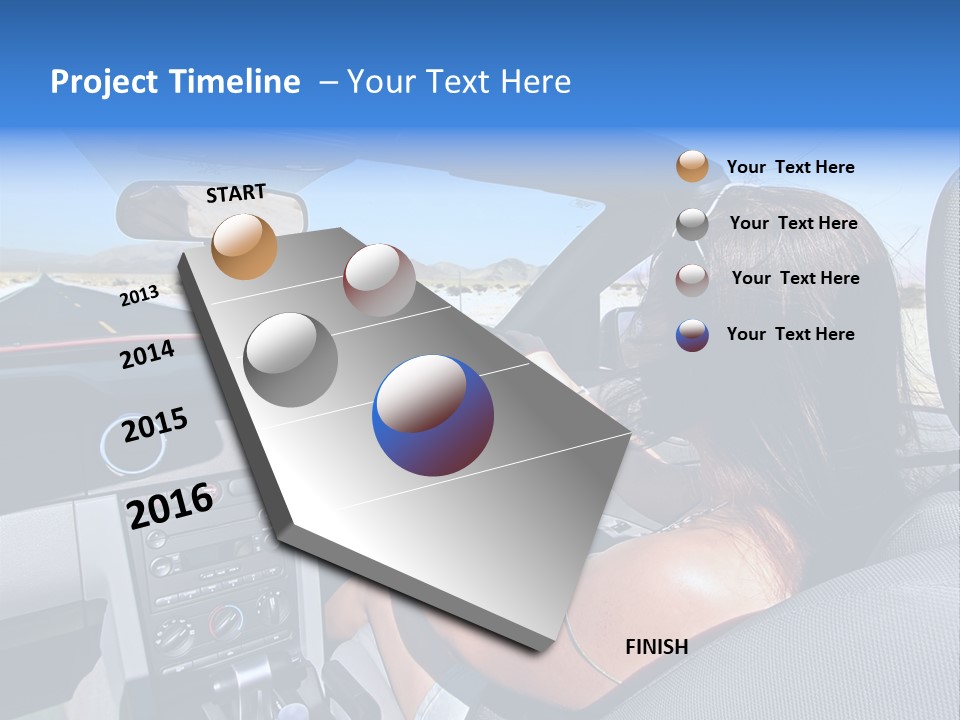 Project Timeline – Your Text Here

START

2013

2014

2015

2016

FINISH

Your Text Here

Your Text Here

Your Text Here

Your Text Here